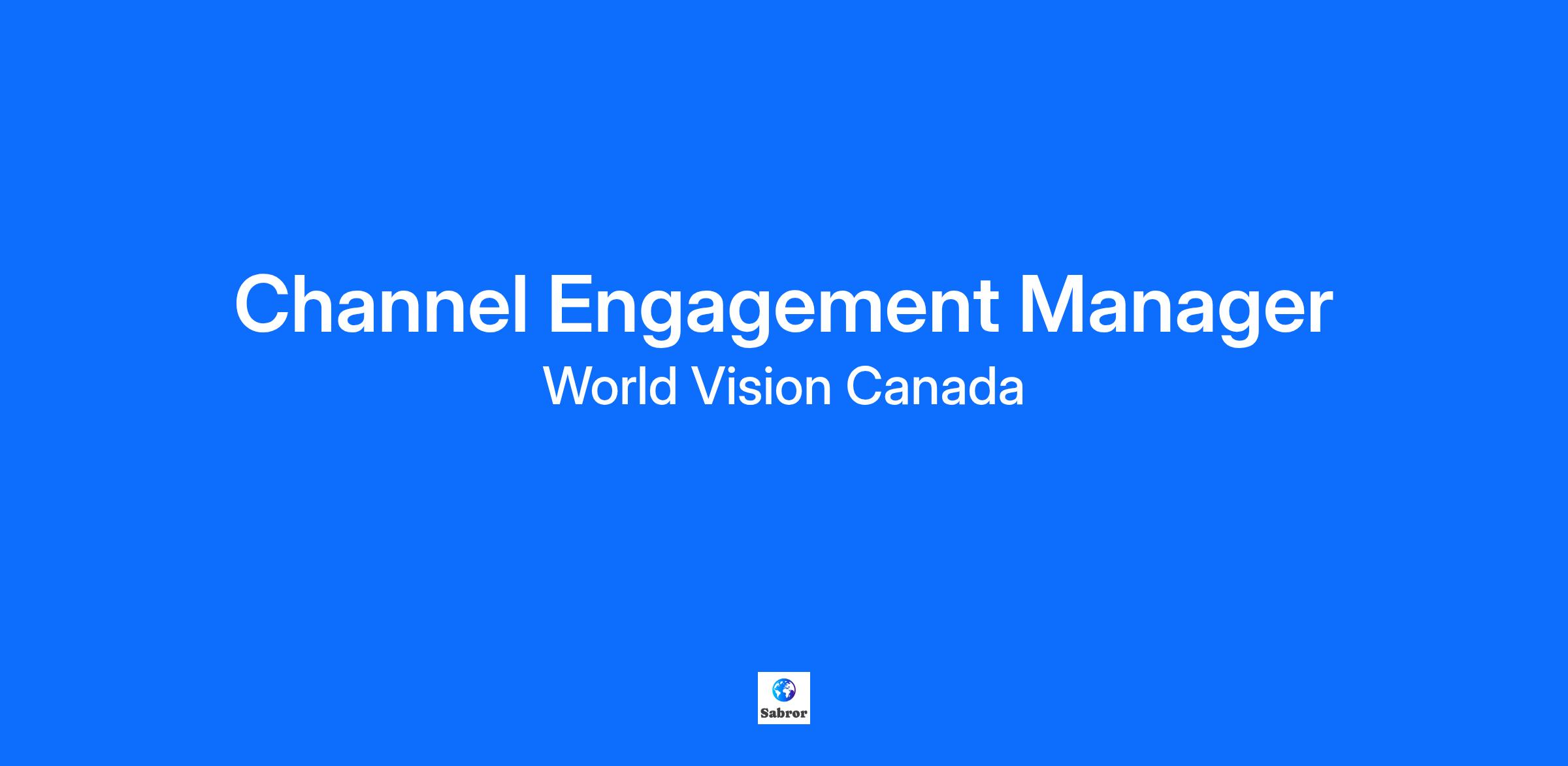 Channel Engagement Manager

World Vision Canada

Sabror